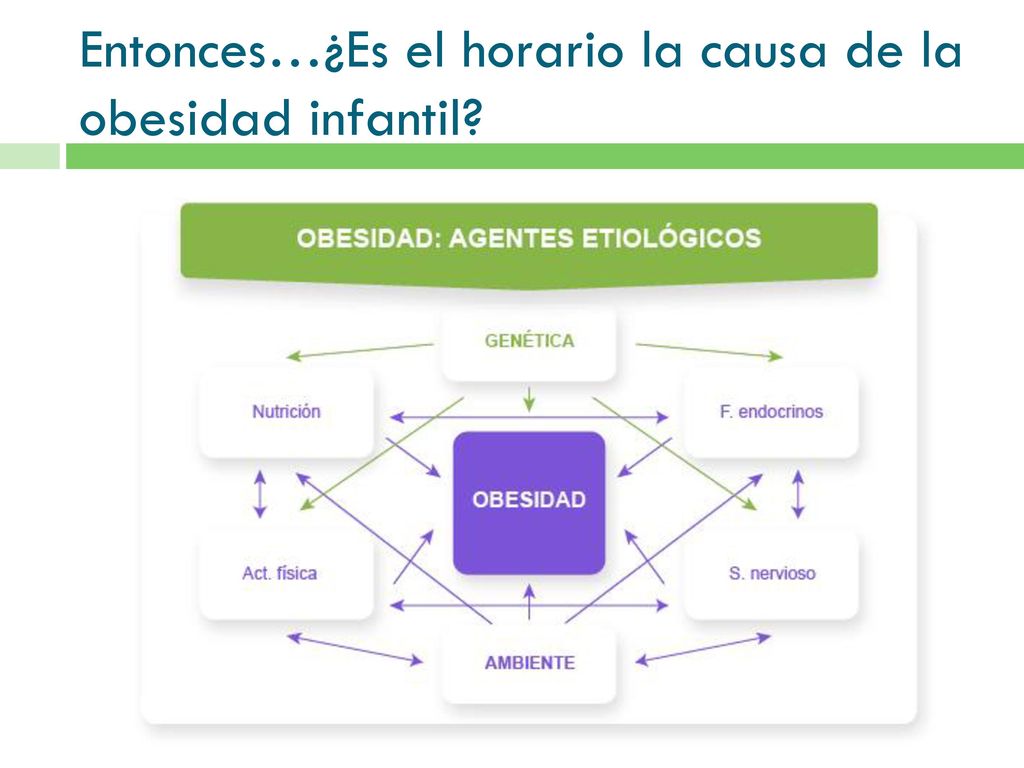 Entonces…¿Es el horario la causa de la obesidad infantil?

OBESIDAD: AGENTES ETIOLÓGICOS

GENÉTICA

Nutrición

F. endocrinos

OBESIDAD

Act. física

S. nervioso

AMBIENTE